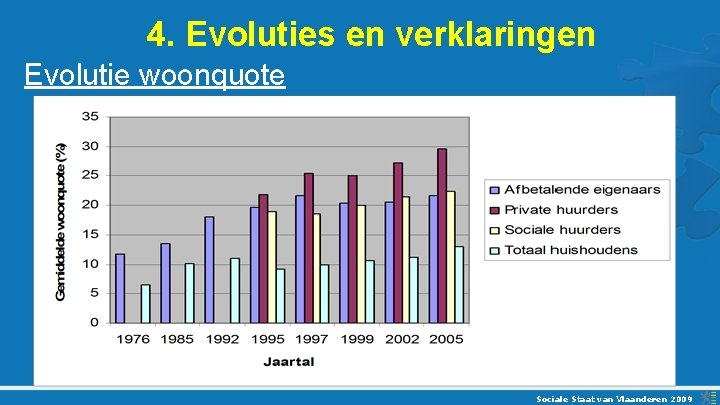 4. Evoluties en verklaringen

Evolutie woonquote

Gemiddelde woonquote (%)

35
30
25
20
15
10
5
0

1976 1985 1992 1995 1997 1999 2002 2005

Jaartal

Afbetalende eigenaars
Private huurders
Sociale huurders
Totaal huishoudens

Sociale Staat van Vlaanderen 2009